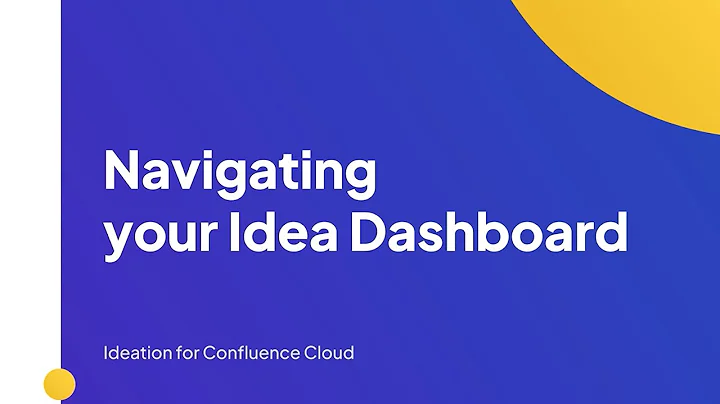 Navigating your Idea Dashboard

Ideation for Confluence Cloud